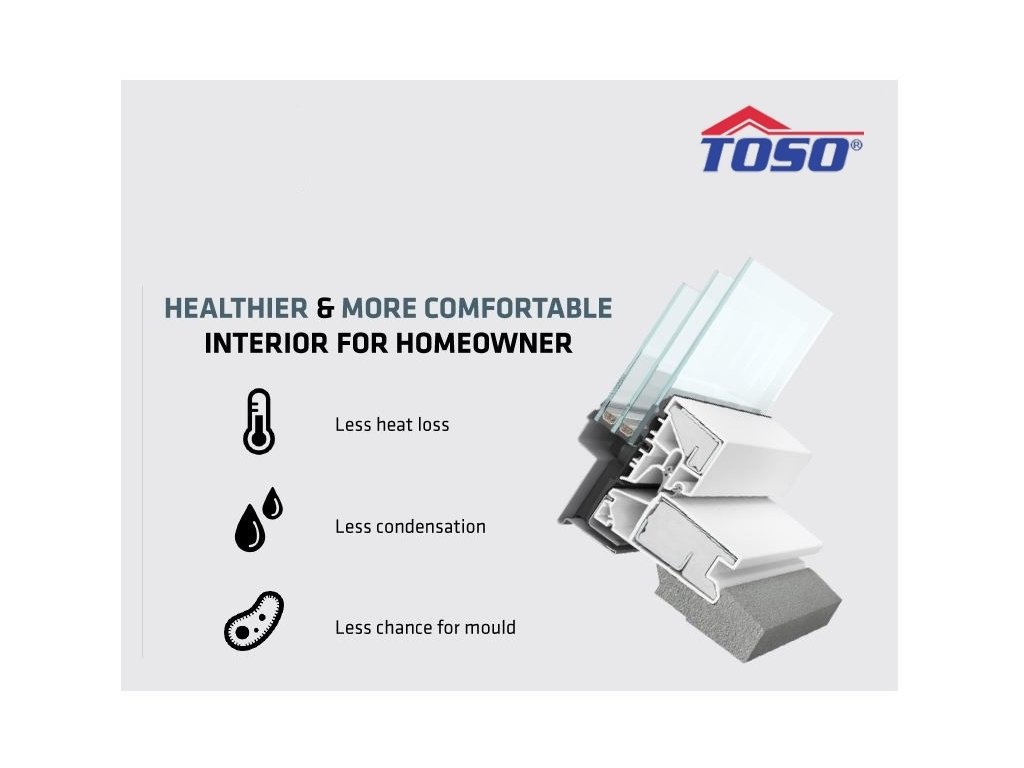 TOSO®

HEALTHIER & MORE COMFORTABLE
INTERIOR FOR HOMEOWNER

Less heat loss

Less condensation

Less chance for mould